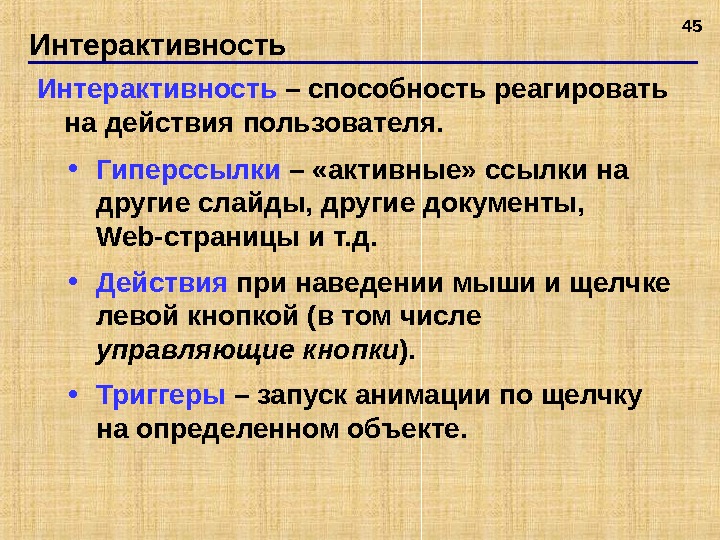 45

Интерактивность

Интерактивность – способность реагировать на действия пользователя.

• Гиперссылки – «активные» ссылки на другие слайды, другие документы, Web-страницы и т.д.

• Действия при наведении мыши и щелчке левой кнопкой (в том числе управляющие кнопки).

• Триггеры – запуск анимации по щелчку на определенном объекте.